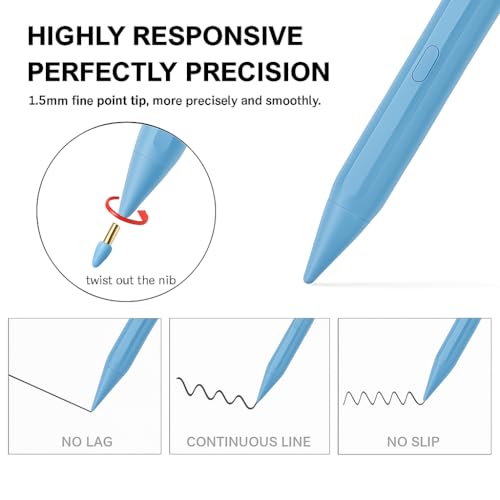 HIGHLY RESPONSIVE
PERFECTLY PRECISION

1.5mm fine point tip, more precisely and smoothly.

twist out the nib

NO LAG

CONTINUOUS LINE

NO SLIP